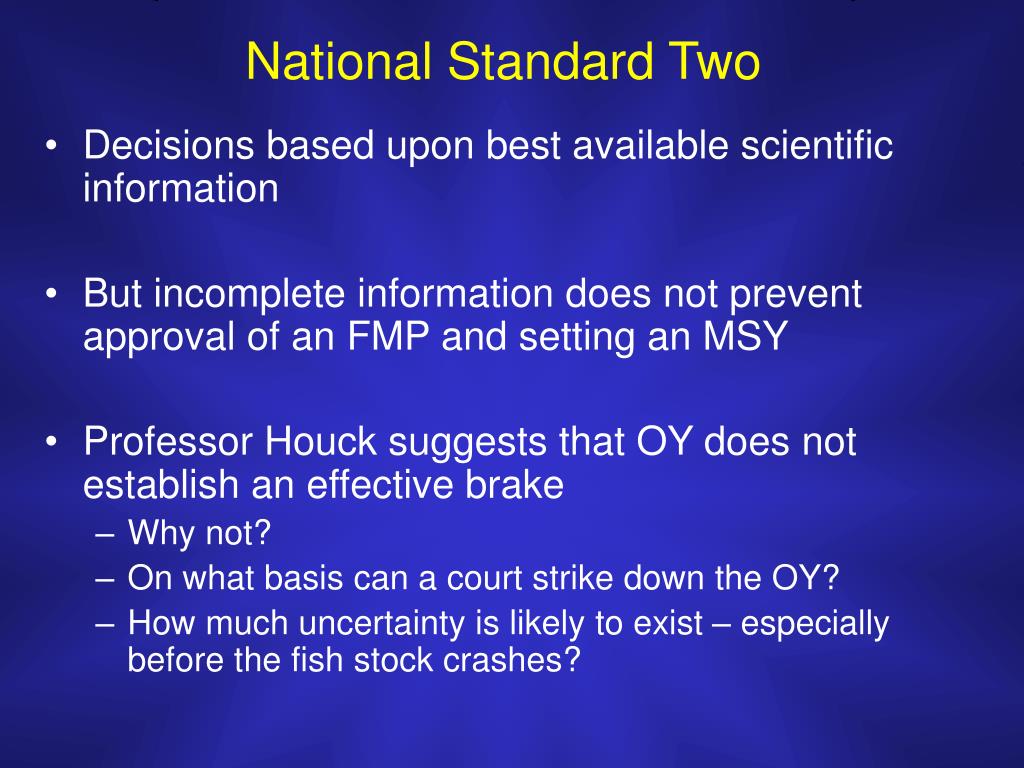 National Standard Two

• Decisions based upon best available scientific information

• But incomplete information does not prevent approval of an FMP and setting an MSY

• Professor Houck suggests that OY does not establish an effective brake
– Why not?
– On what basis can a court strike down the OY?
– How much uncertainty is likely to exist – especially before the fish stock crashes?